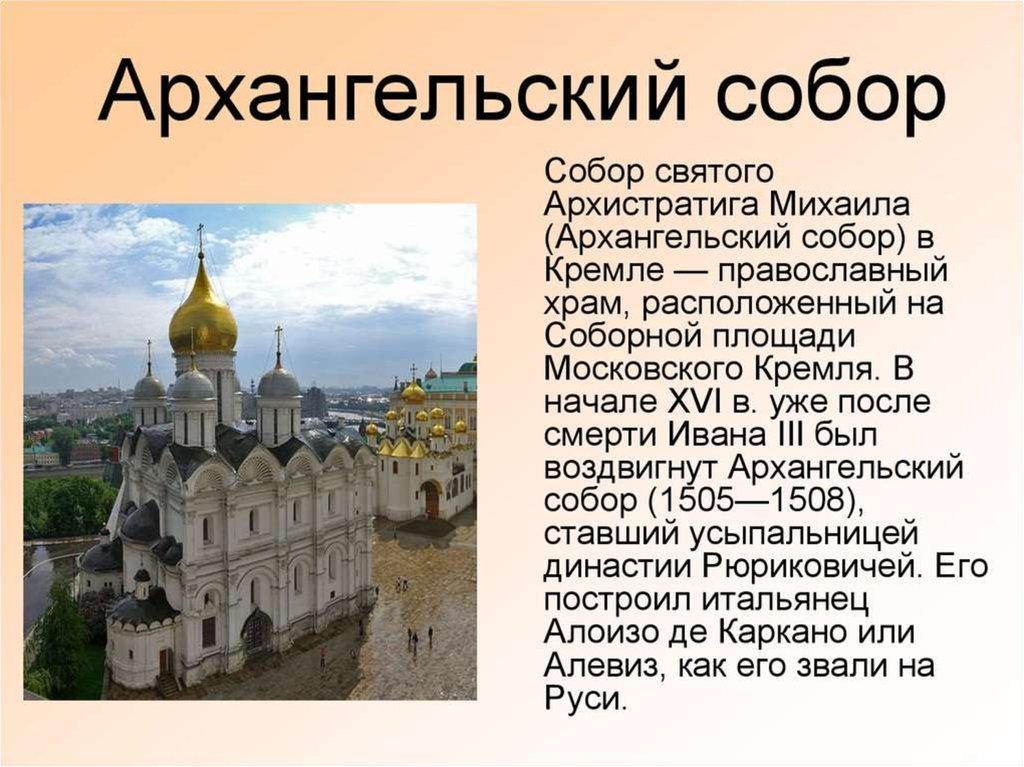 Архангельский собор

Собор святого Архистратига Михаила (Архангельский собор) в Кремле — православный храм, расположенный на Соборной площади Московского Кремля. В начале XVI в. уже после смерти Ивана III был воздвигнут Архангельский собор (1505—1508), ставший усыпальницей династии Рюриковичей. Его построил итальянец Алоизо де Каркано или Алевиз, как его звали на Руси.